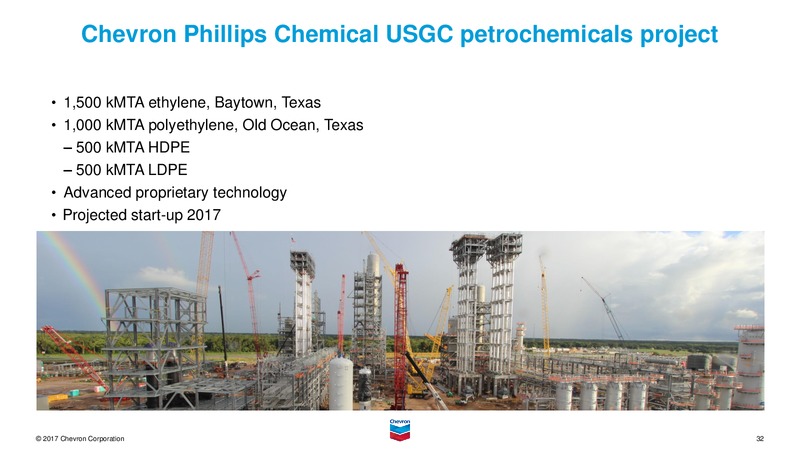 Chevron Phillips Chemical USGC petrochemicals project

• 1,500 kMTA ethylene, Baytown, Texas
• 1,000 kMTA polyethylene, Old Ocean, Texas
– 500 kMTA HDPE
– 500 kMTA LDPE
• Advanced proprietary technology
• Projected start-up 2017

© 2017 Chevron Corporation

Chevron

32